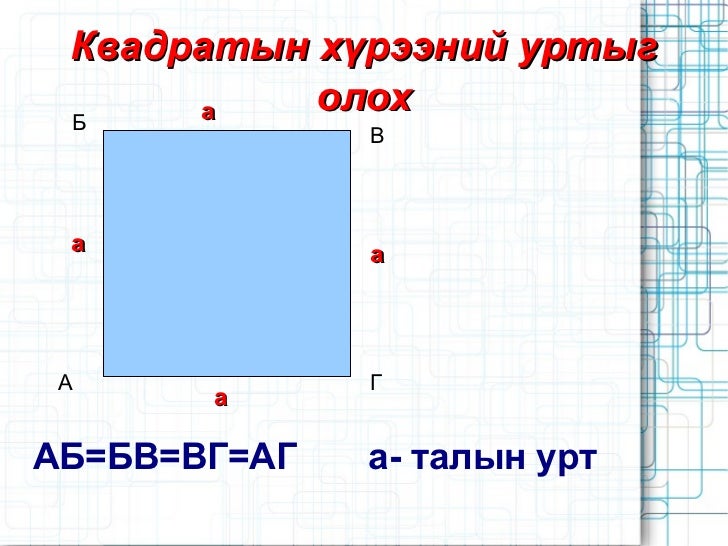 Квадратын хүрээний уртыг олох

Б
а
В

а
а

А
а
Г

АБ=БВ=ВГ=АГ а- талын урт